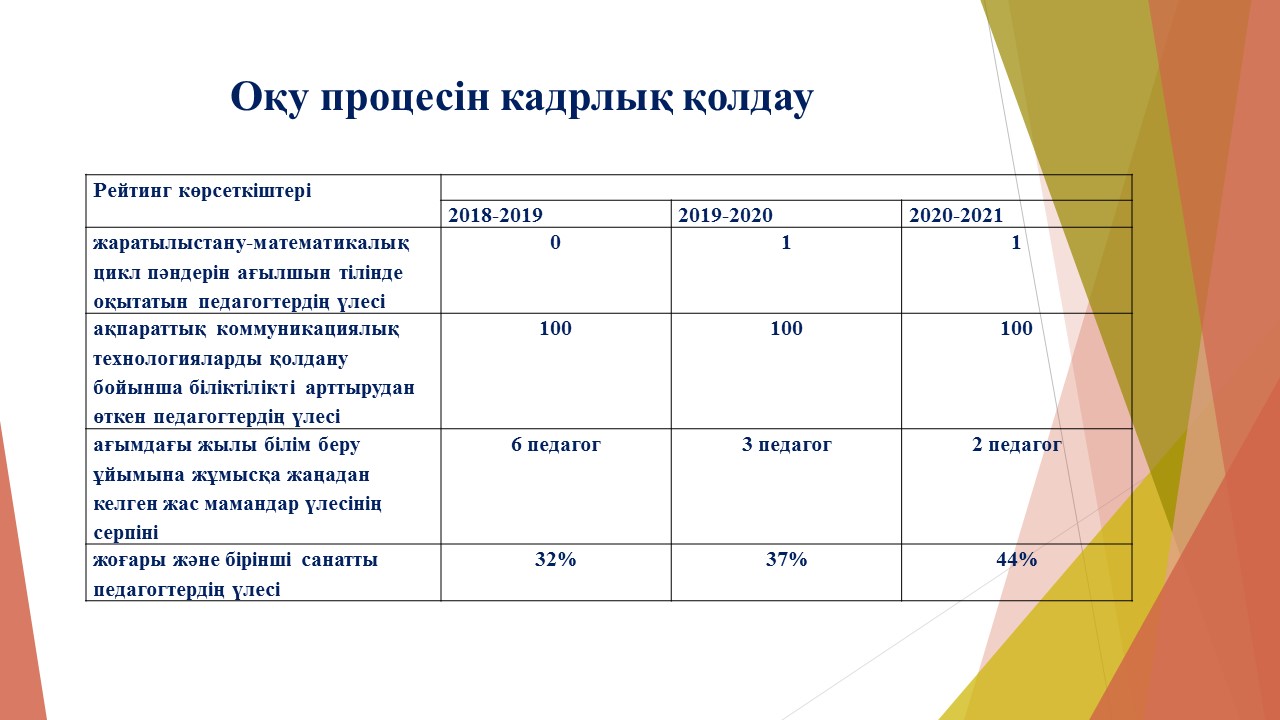 Оқу процесін кадрлық қолдау

| Рейтинг көрсеткіштері | 2018-2019 | 2019-2020 | 2020-2021 |
|---|---|---|---|
| жаратылыстану-математикалық цикл пәндерін ағылшын тілінде оқытатын педагогтердің үлесі | 0 | 1 | 1 |
| ақпараттық коммуникациялық технологияларды қолдану бойынша біліктілікті арттырудан өткен педагогтердің үлесі | 100 | 100 | 100 |
| ағымдағы жылы білім беру ұйымына жұмысқа жаңадан келген жас мамандар үлесінің серпіні | 6 педагог | 3 педагог | 2 педагог |
| жоғары және бірінші санатты педагогтердің үлесі | 32% | 37% | 44% |